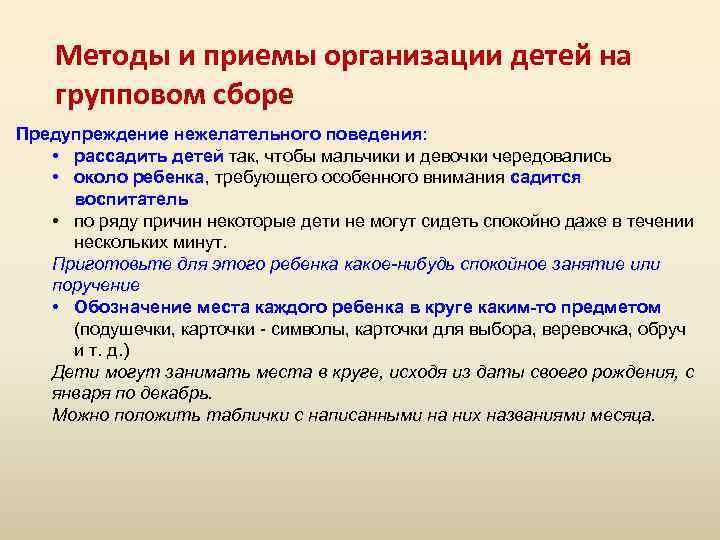 Методы и приемы организации детей на групповом сборе

Предупреждение нежелательного поведения:
• рассадить детей так, чтобы мальчики и девочки чередовались
• около ребенка, требующего особенного внимания садится воспитатель
• по ряду причин некоторые дети не могут сидеть спокойно даже в течении нескольких минут.
Приготовьте для этого ребенка какое-нибудь спокойное занятие или поручение
• Обозначение места каждого ребенка в круге каким-то предметом (подушечки, карточки - символы, карточки для выбора, веревочка, обруч и т. д.)
Дети могут занимать места в круге, исходя из даты своего рождения, с января по декабрь.
Можно положить таблички с написанными на них названиями месяца.